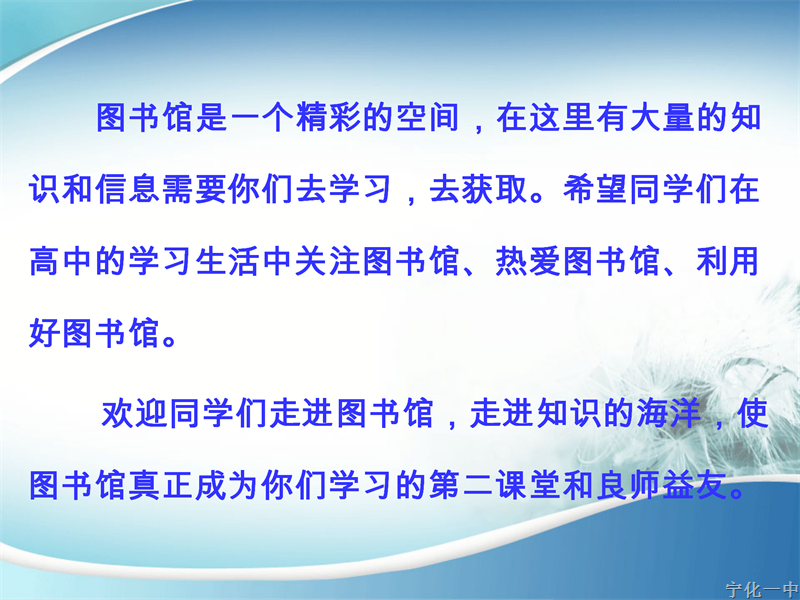 图书馆是一个精彩的空间，在这里有大量的知识和信息需要你们去学习，去获取。希望同学们在高中的学习生活中关注图书馆、热爱图书馆、利用好图书馆。

欢迎同学们走进图书馆，走进知识的海洋，使图书馆真正成为你们学习的第二课堂和良师益友。

宁化一中